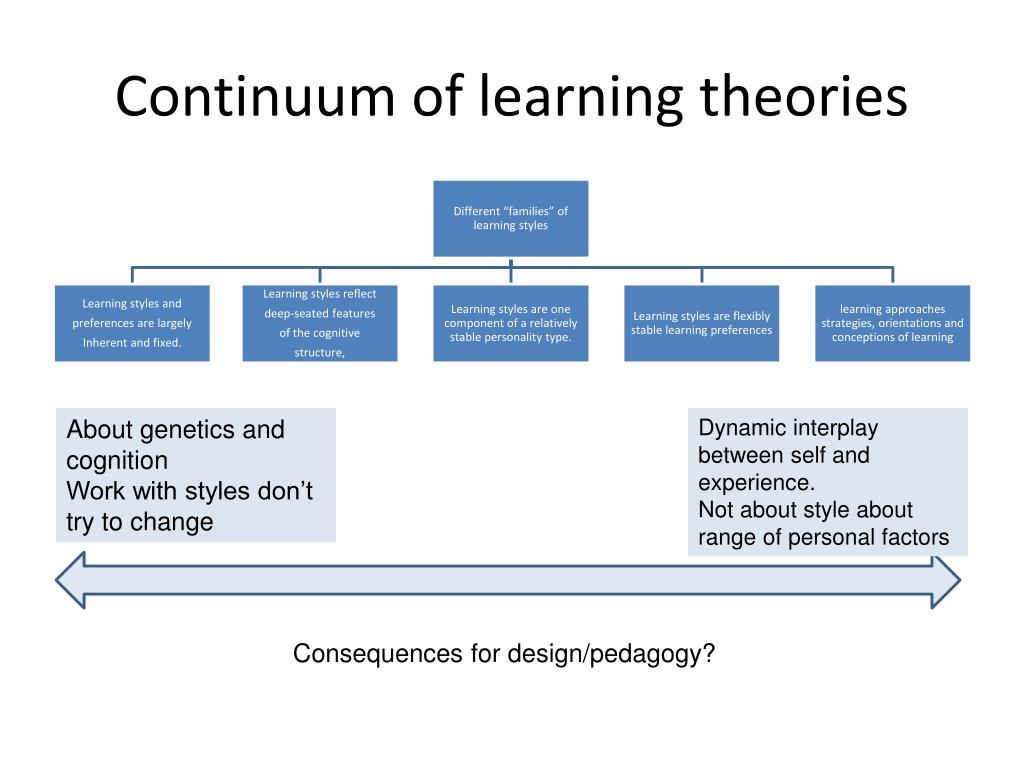 Continuum of learning theories

Different “families” of learning styles

Learning styles and preferences are largely Inherent and fixed.

Learning styles reflect deep-seated features of the cognitive structure,

Learning styles are one component of a relatively stable personality type.

Learning styles are flexibly stable learning preferences

learning approaches strategies, orientations and conceptions of learning

About genetics and cognition
Work with styles don’t try to change

Dynamic interplay between self and experience.
Not about style about range of personal factors

Consequences for design/pedagogy?